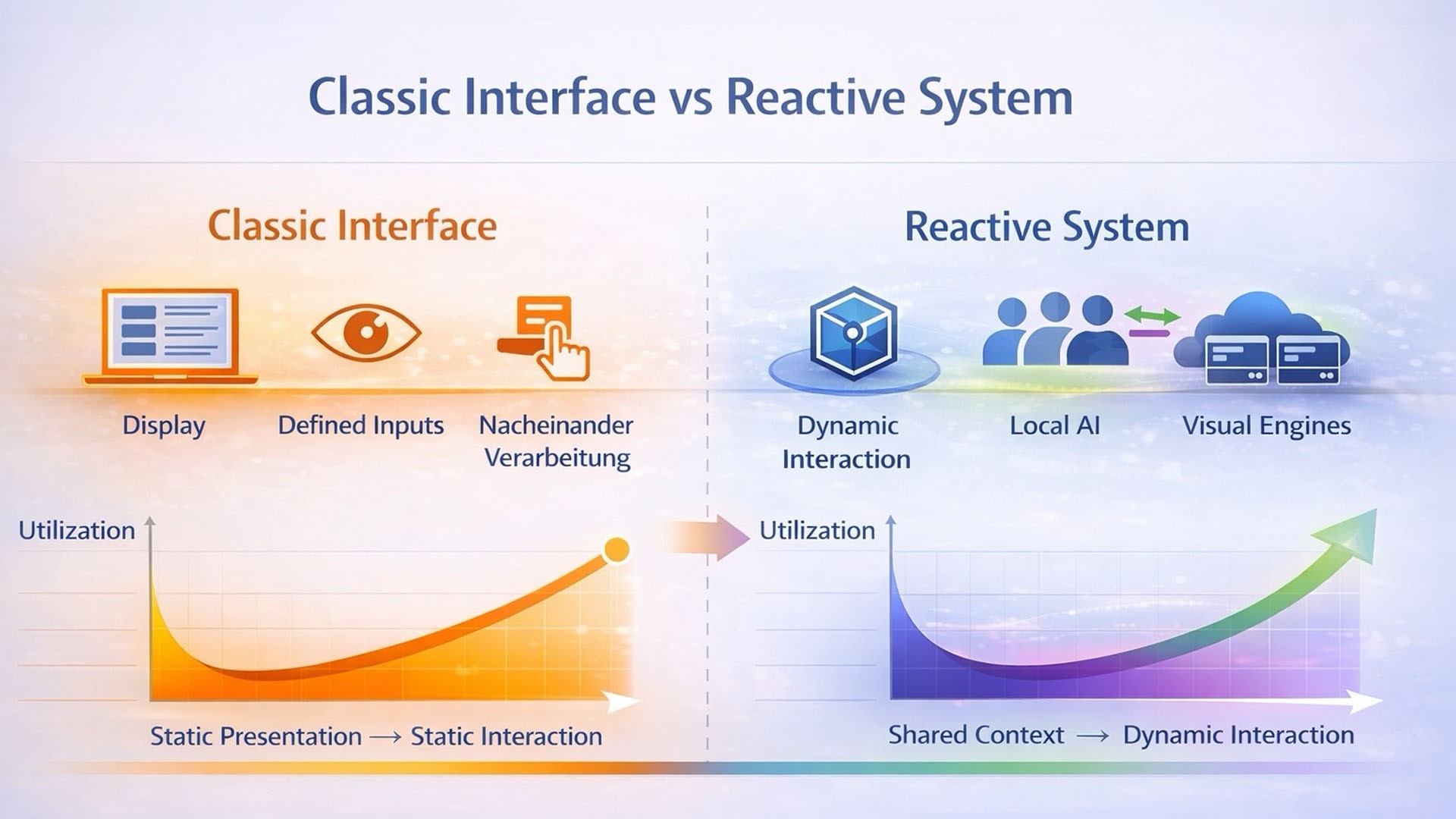 Classic Interface vs Reactive System

Classic Interface

Display

Defined Inputs

Nacheinander Verarbeitung

Utilization

Static Presentation → Static Interaction

Reactive System

Dynamic Interaction

Local AI

Visual Engines

Utilization

Shared Context → Dynamic Interaction